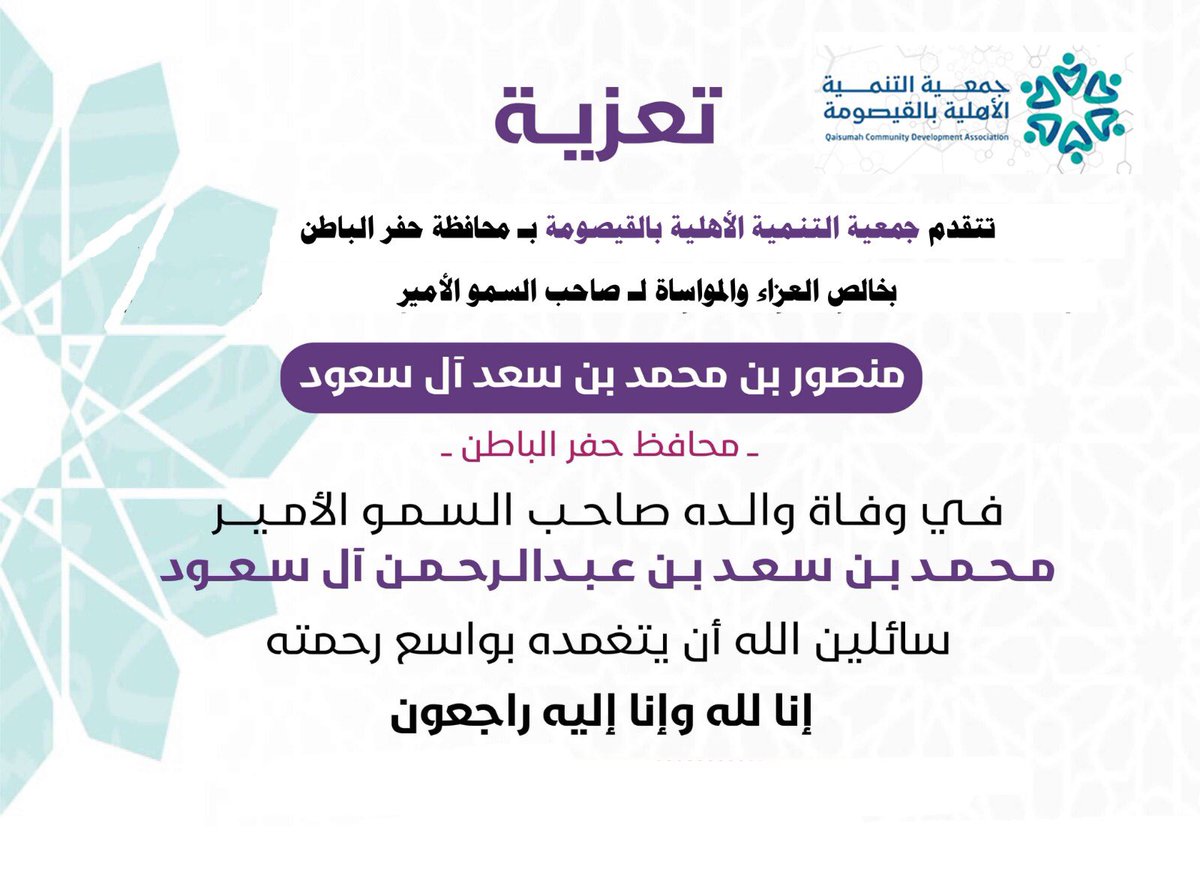 جمعية التنمية الأهلية بالقيصومة
Qaisumah Community Development Association

تعزية

تتقدم جمعية التنمية الأهلية بالقيصومة بـ محافظة حفر الباطن

بخالص العزاء والمواساة لـ صاحب السمو الأمير

منصور بن محمد بن سعد آل سعود

ـ محافظ حفر الباطن ـ

في وفاة والده صاحب السمو الأمير

محمد بن سعد بن عبدالرحمن آل سعود

سائلين الله أن يتغمده بواسع رحمته

إنا لله وإنا إليه راجعون